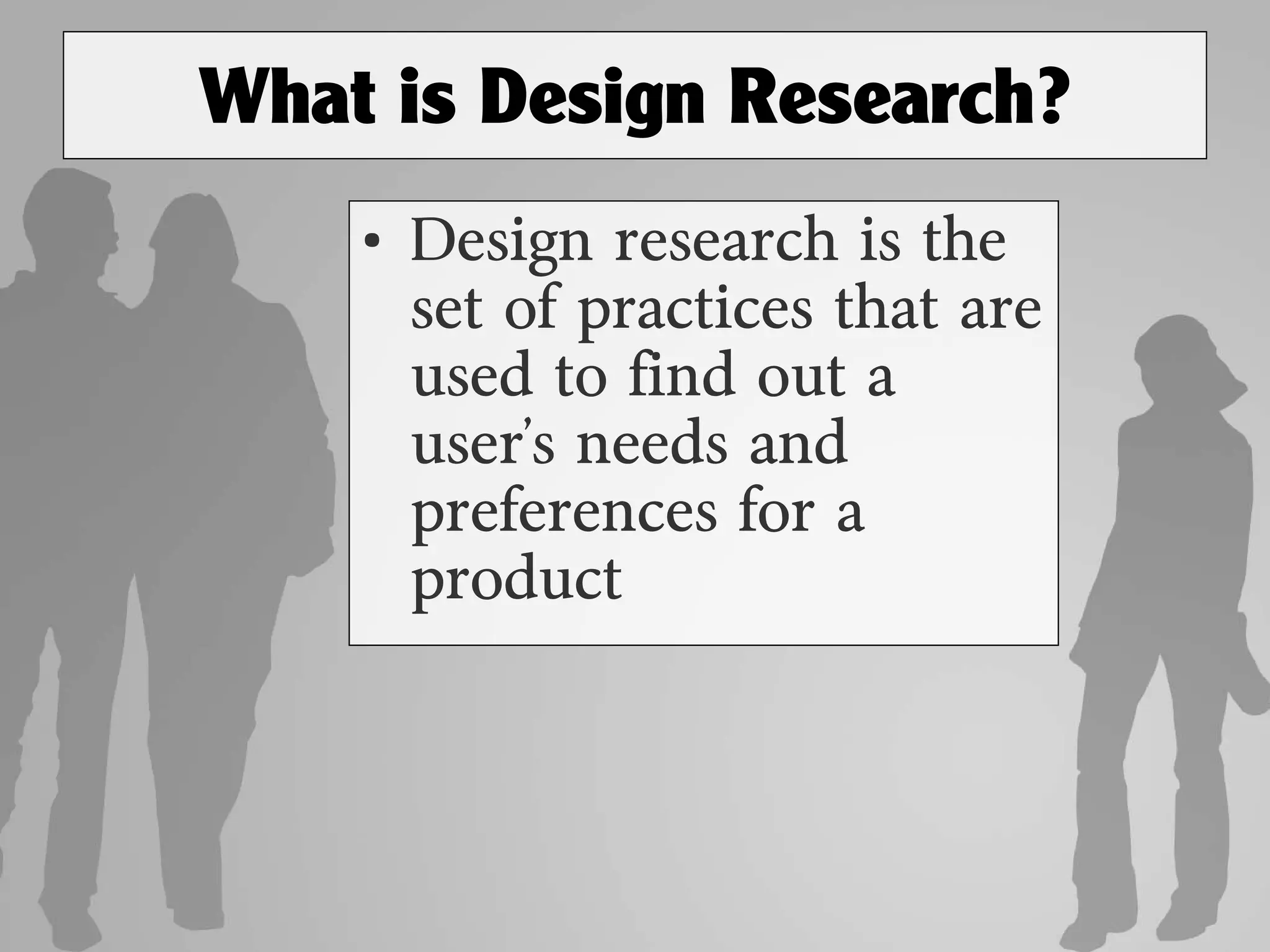 What is Design Research?

• Design research is the set of practices that are used to find out a user's needs and preferences for a product